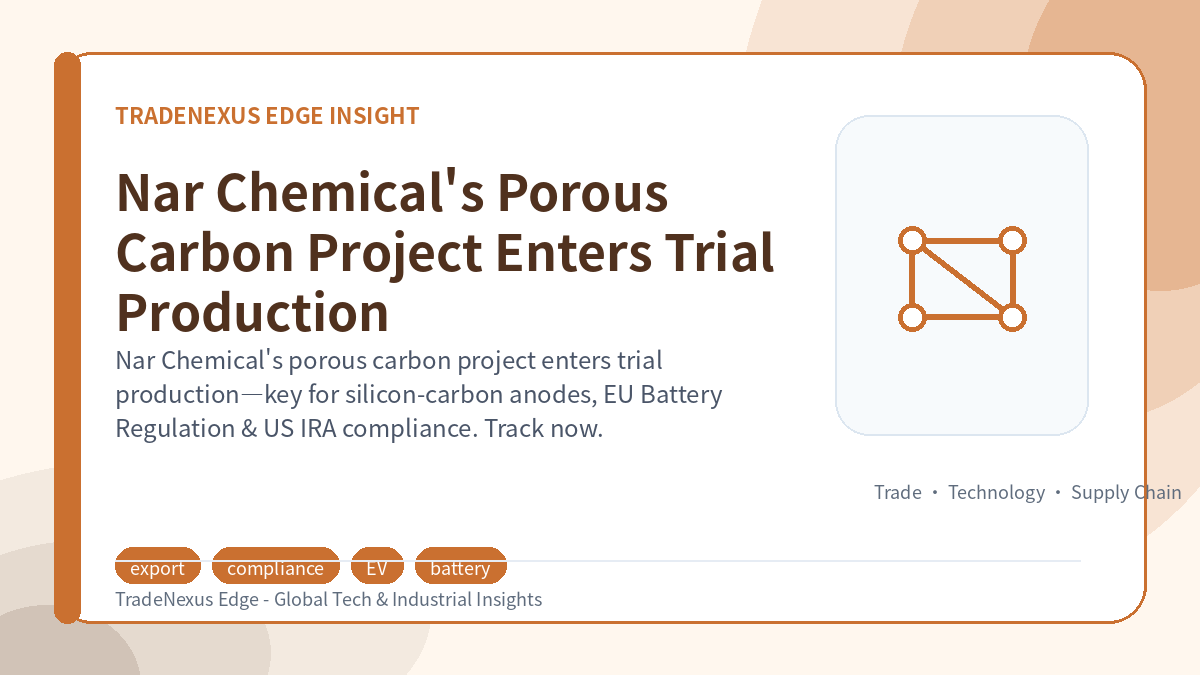 TRADENEXUS EDGE INSIGHT

Nar Chemical's Porous Carbon Project Enters Trial Production

Nar Chemical's porous carbon project enters trial production—key for silicon-carbon anodes, EU Battery Regulation & US IRA compliance. Track now.

Trade • Technology • Supply Chain

export compliance EV battery

TradeNexus Edge - Global Tech & Industrial Insights